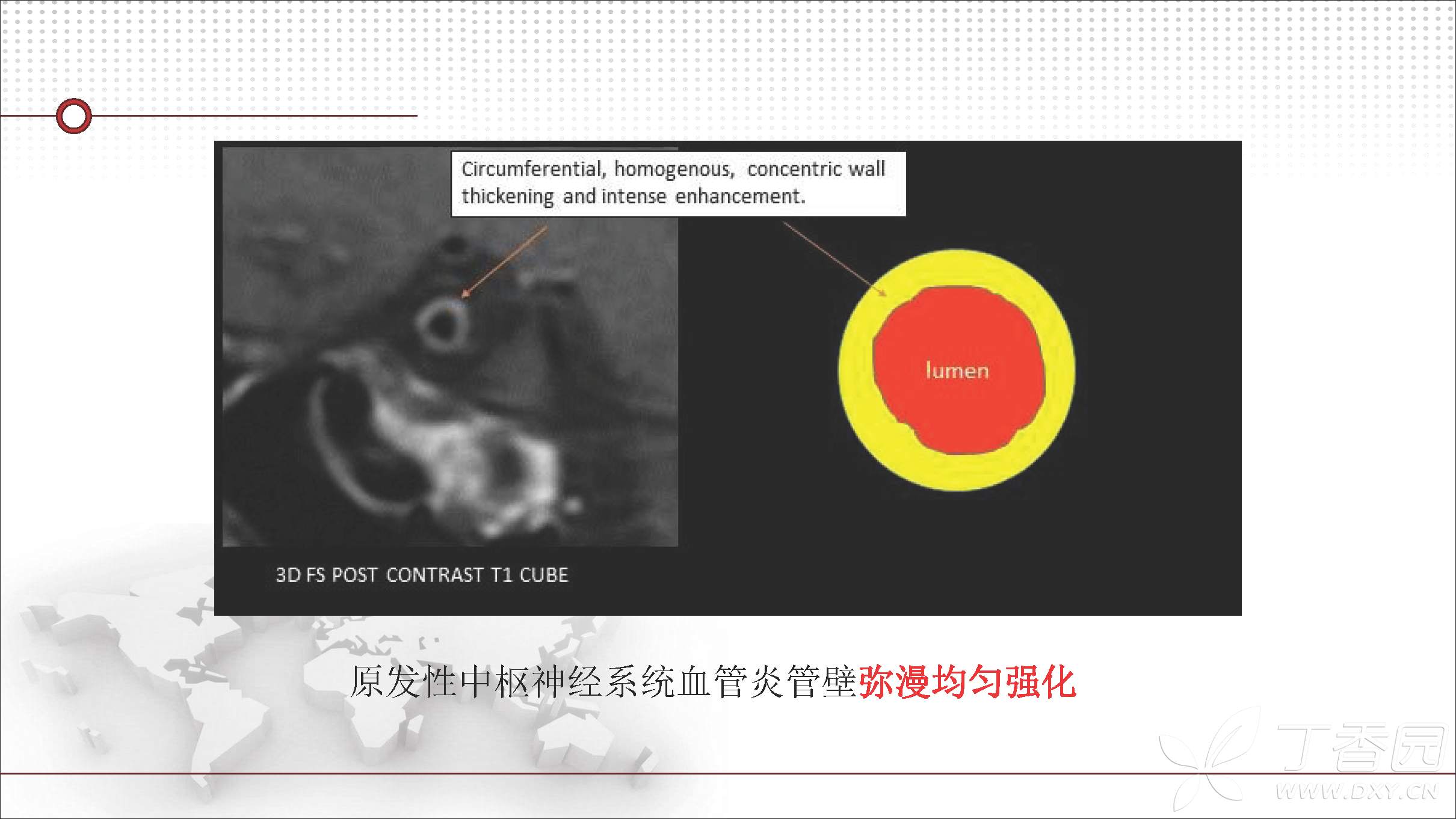 Circumferential, homogenous, concentric wall thickening and intense enhancement.

lumen

3D FS POST CONTRAST T1 CUBE

原发性中枢神经系统血管炎管壁弥漫均匀强化

丁香园
WWW.DXY.CN